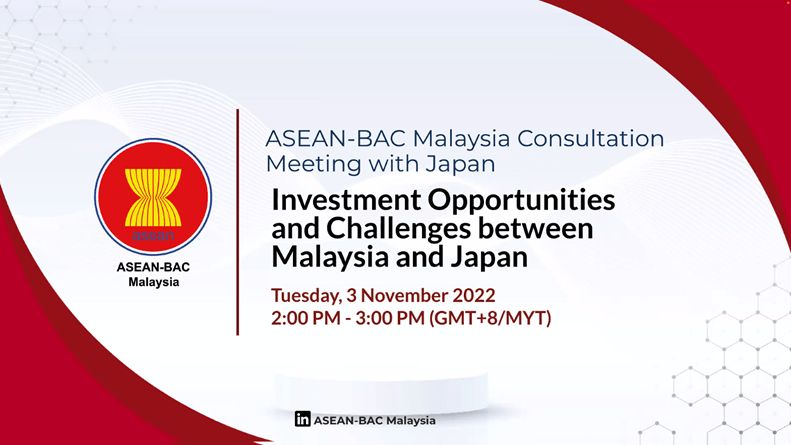 asean

ASEAN-BAC
Malaysia

ASEAN-BAC Malaysia Consultation Meeting with Japan

Investment Opportunities and Challenges between Malaysia and Japan

Tuesday, 3 November 2022
2:00 PM - 3:00 PM (GMT+8/MYT)

in ASEAN-BAC Malaysia